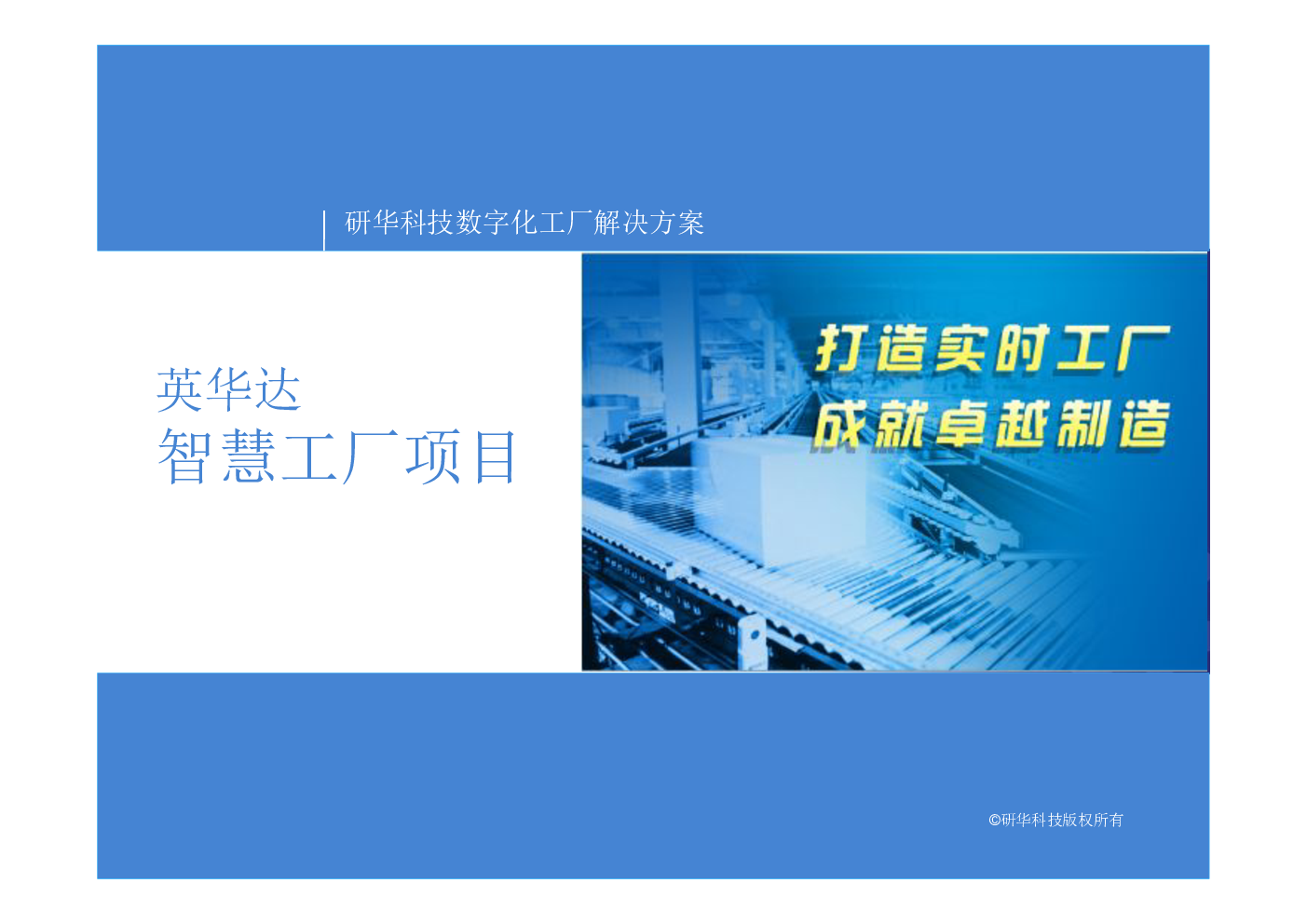 研华科技数字化工厂解决方案

英华达
智慧工厂项目

打造实时工厂
成就卓越制造

©研华科技版权所有